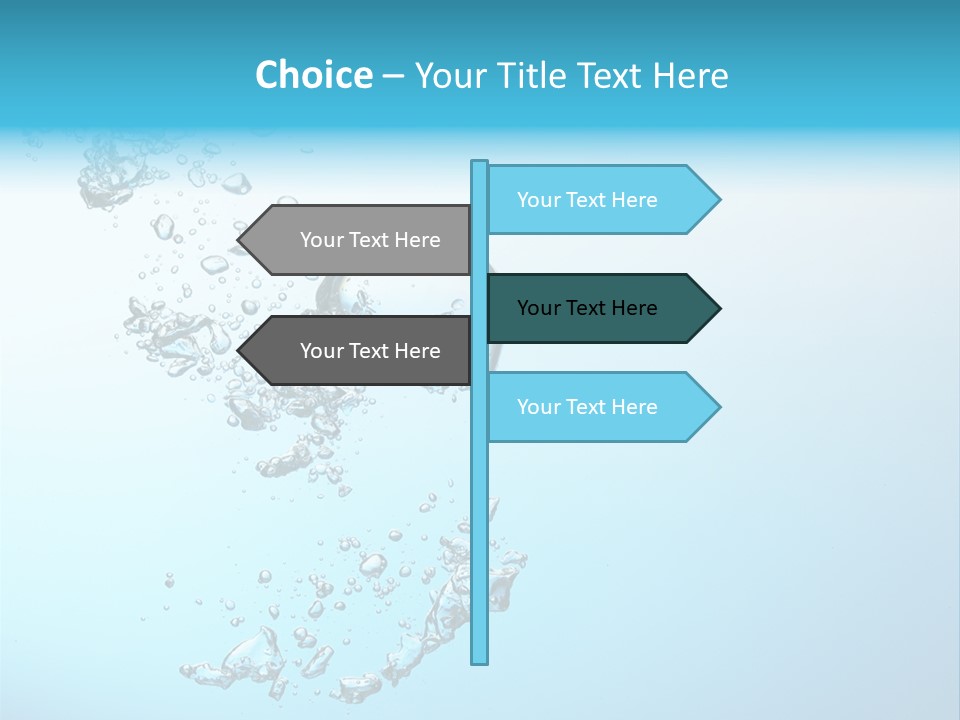 Choice – Your Title Text Here

Your Text Here

Your Text Here

Your Text Here

Your Text Here

Your Text Here